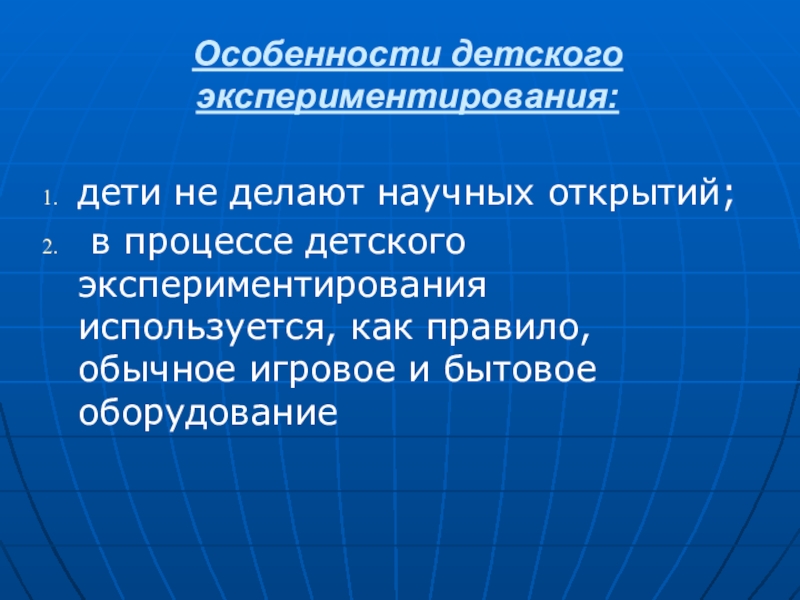 Особенности детского экспериментирования:

1. дети не делают научных открытий;
2. в процессе детского экспериментирования используется, как правило, обычное игровое и бытовое оборудование